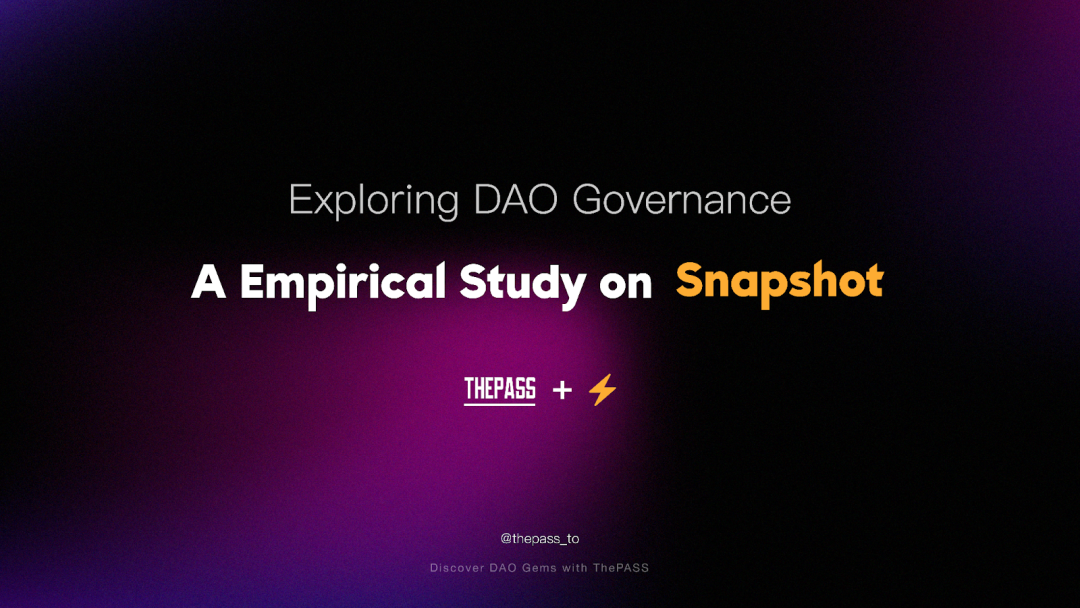 Exploring DAO Governance

A Empirical Study on Snapshot

THEPASS +

@thepass_to

Discover DAO Gems with ThePASS